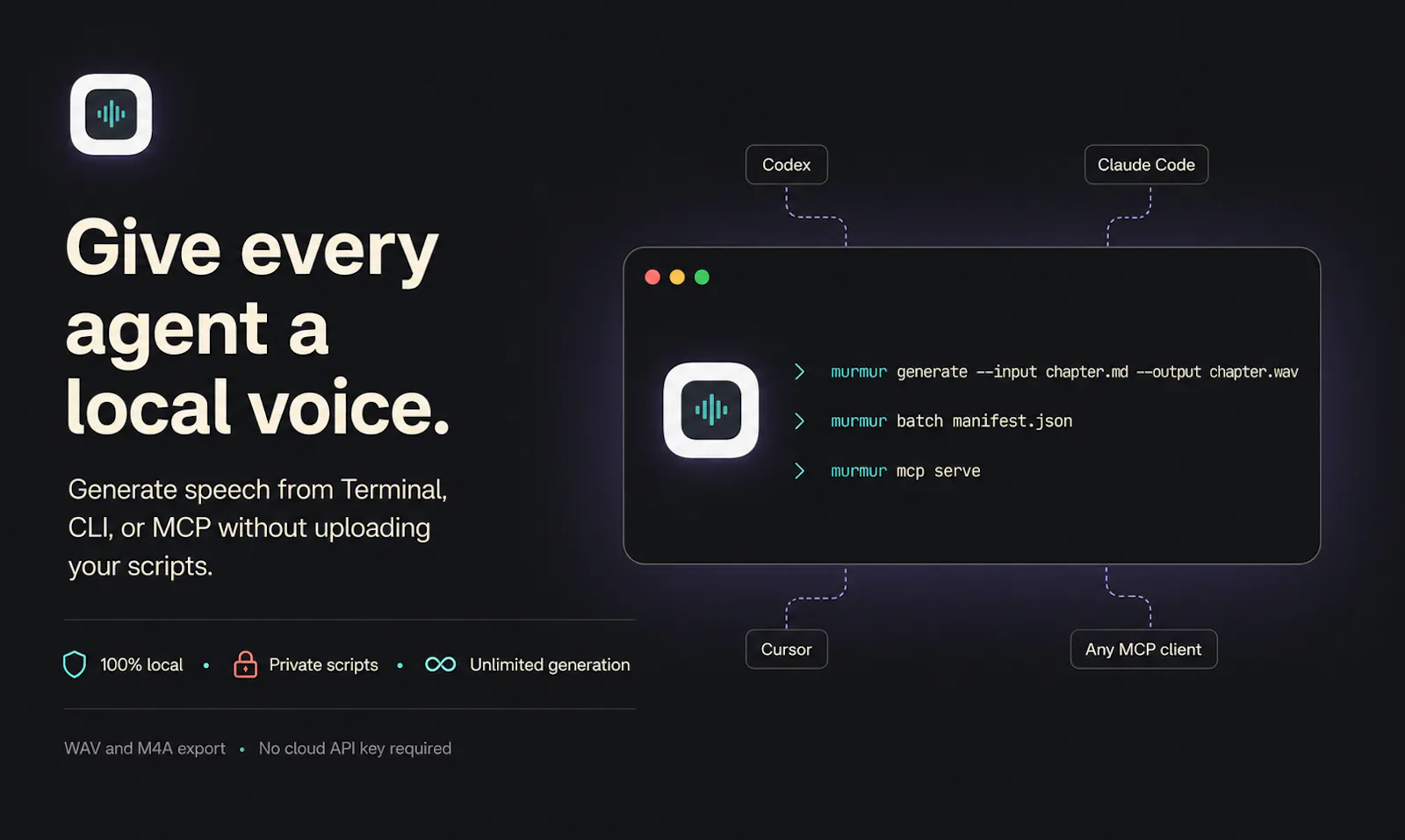 Give every agent a local voice.

Generate speech from Terminal, CLI, or MCP without uploading your scripts.

100% local • Private scripts • Unlimited generation

WAV and M4A export • No cloud API key required

Codex

Claude Code

> murmur generate --input chapter.md --output chapter.wav

> murmur batch manifest.json

> murmur mcp serve

Cursor

Any MCP client